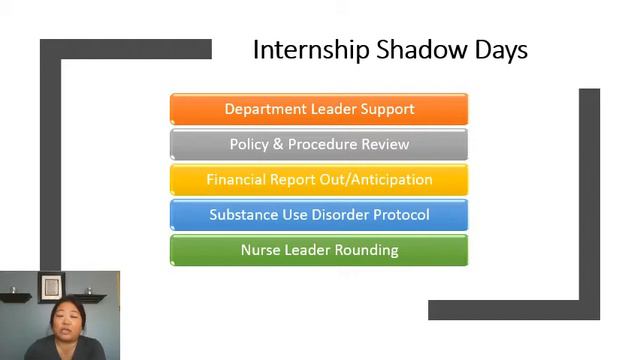 Internship Shadow Days

Department Leader Support

Policy & Procedure Review

Financial Report Out/Anticipation

Substance Use Disorder Protocol

Nurse Leader Rounding